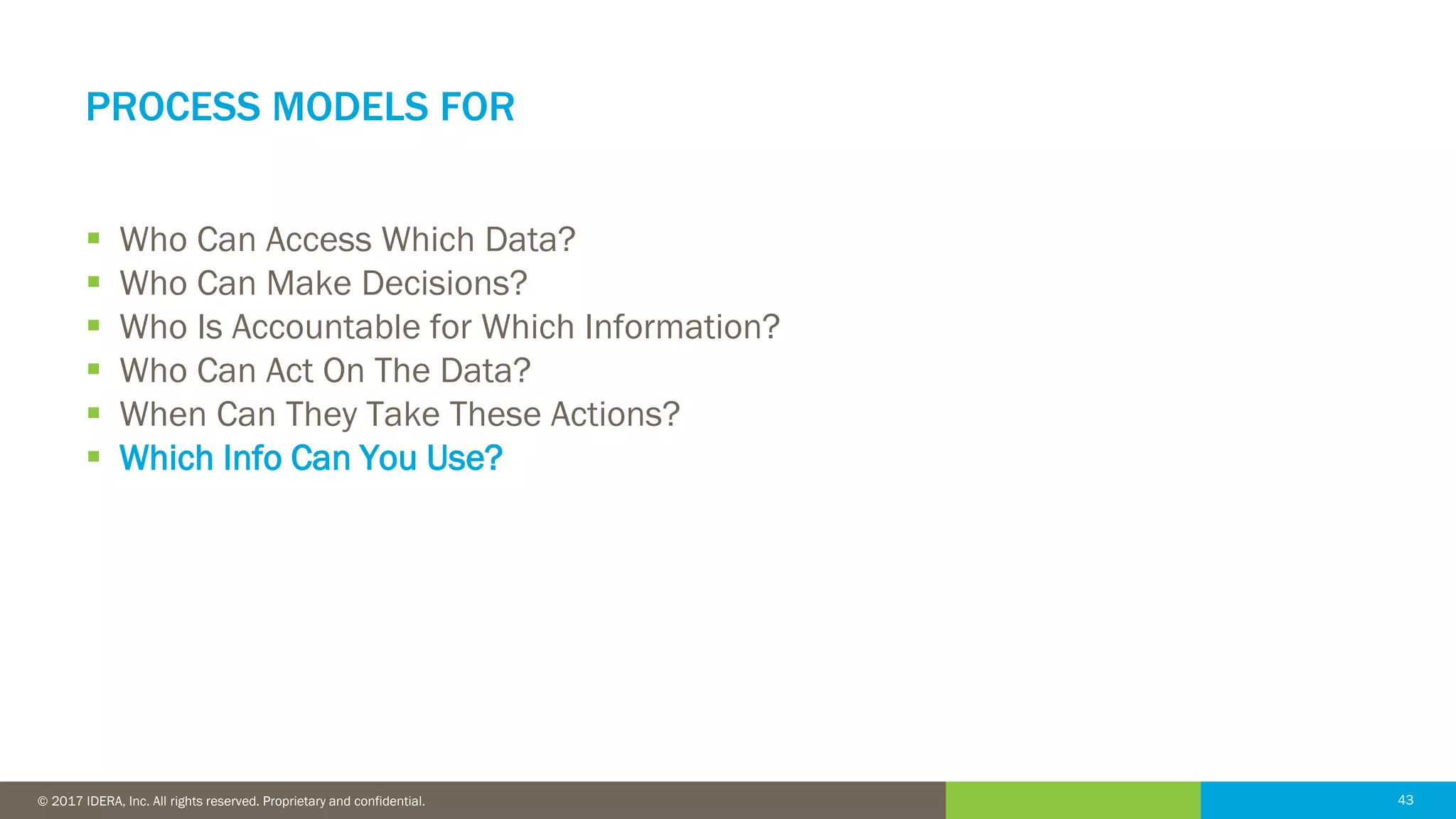 PROCESS MODELS FOR

- Who Can Access Which Data?
- Who Can Make Decisions?
- Who Is Accountable for Which Information?
- Who Can Act On The Data?
- When Can They Take These Actions?
- Which Info Can You Use?

© 2017 IDERA, Inc. All rights reserved. Proprietary and confidential.

43